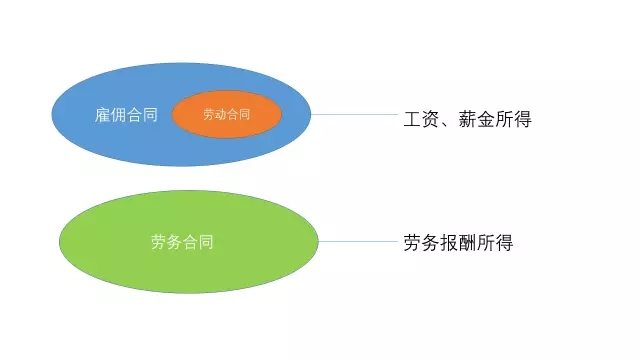 雇佣合同

劳动合同

工资、薪金所得

劳务合同

劳务报酬所得